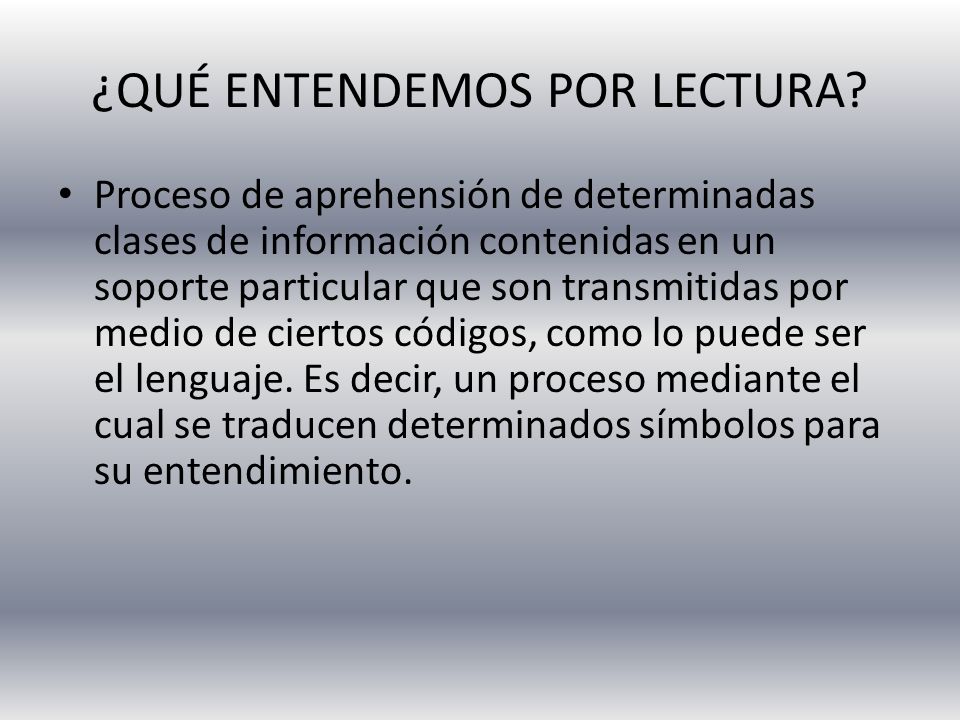 ¿QUÉ ENTENDEMOS POR LECTURA?

• Proceso de aprehensión de determinadas clases de información contenidas en un soporte particular que son transmitidas por medio de ciertos códigos, como lo puede ser el lenguaje. Es decir, un proceso mediante el cual se traducen determinados símbolos para su entendimiento.